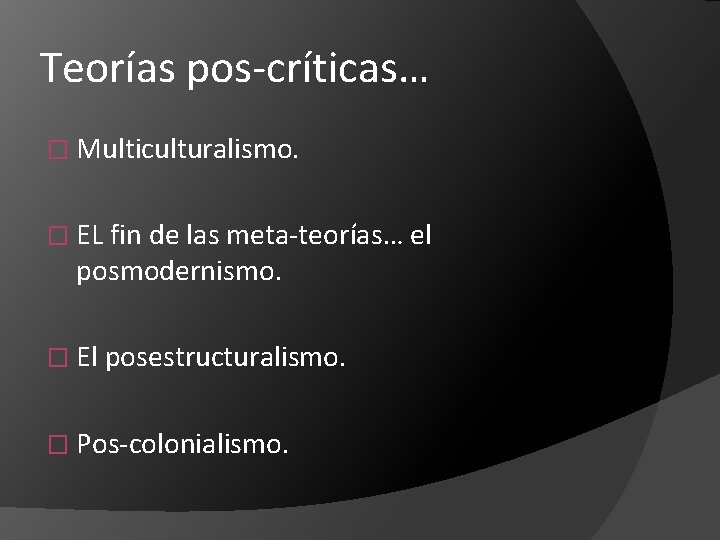 Teorías pos-críticas…

Multiculturalismo.

EL fin de las meta-teorías… el posmodernismo.

El posestructuralismo.

Pos-colonialismo.